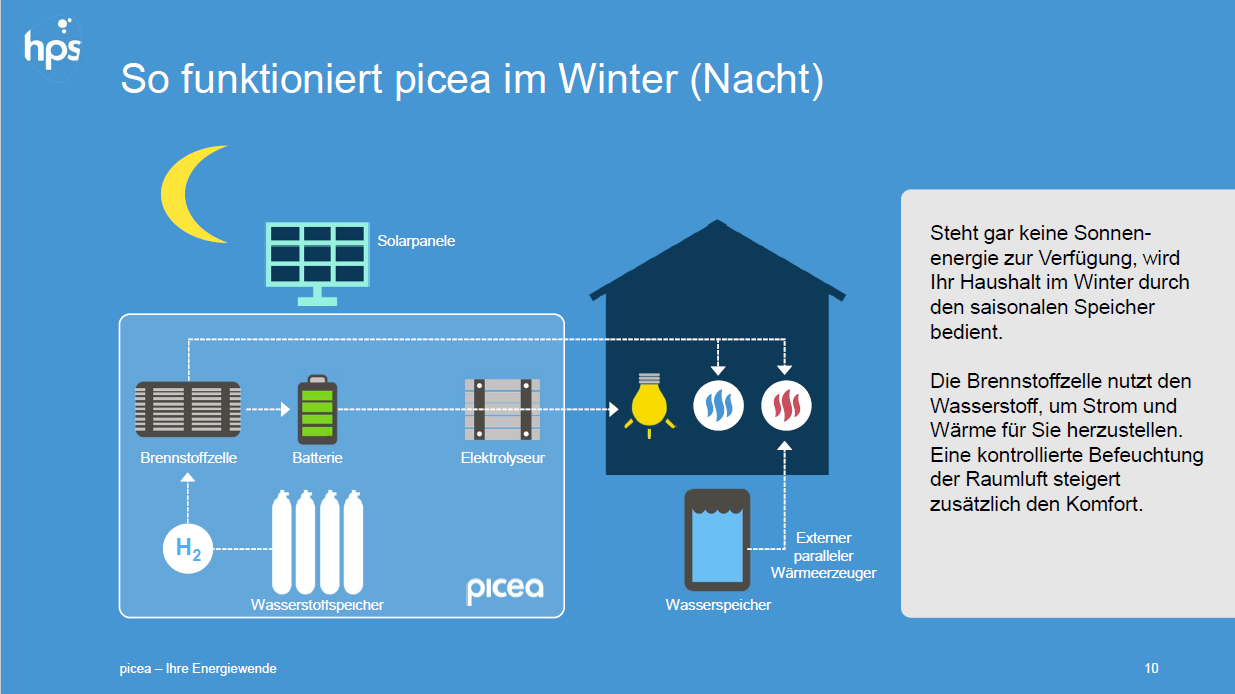 hps

So funktioniert picea im Winter (Nacht)

Solarpanele

Brennstoffzelle

Batterie

Elektrolyseur

$H_2$

Wasserstoffspeicher

picea

Wasserspeicher

Externer paralleler Wärmeerzeuger

Steht gar keine Sonnenenergie zur Verfügung, wird Ihr Haushalt im Winter durch den saisonalen Speicher bedient.

Die Brennstoffzelle nutzt den Wasserstoff, um Strom und Wärme für Sie herzustellen. Eine kontrollierte Befeuchtung der Raumluft steigert zusätzlich den Komfort.

picea – Ihre Energiewende

10